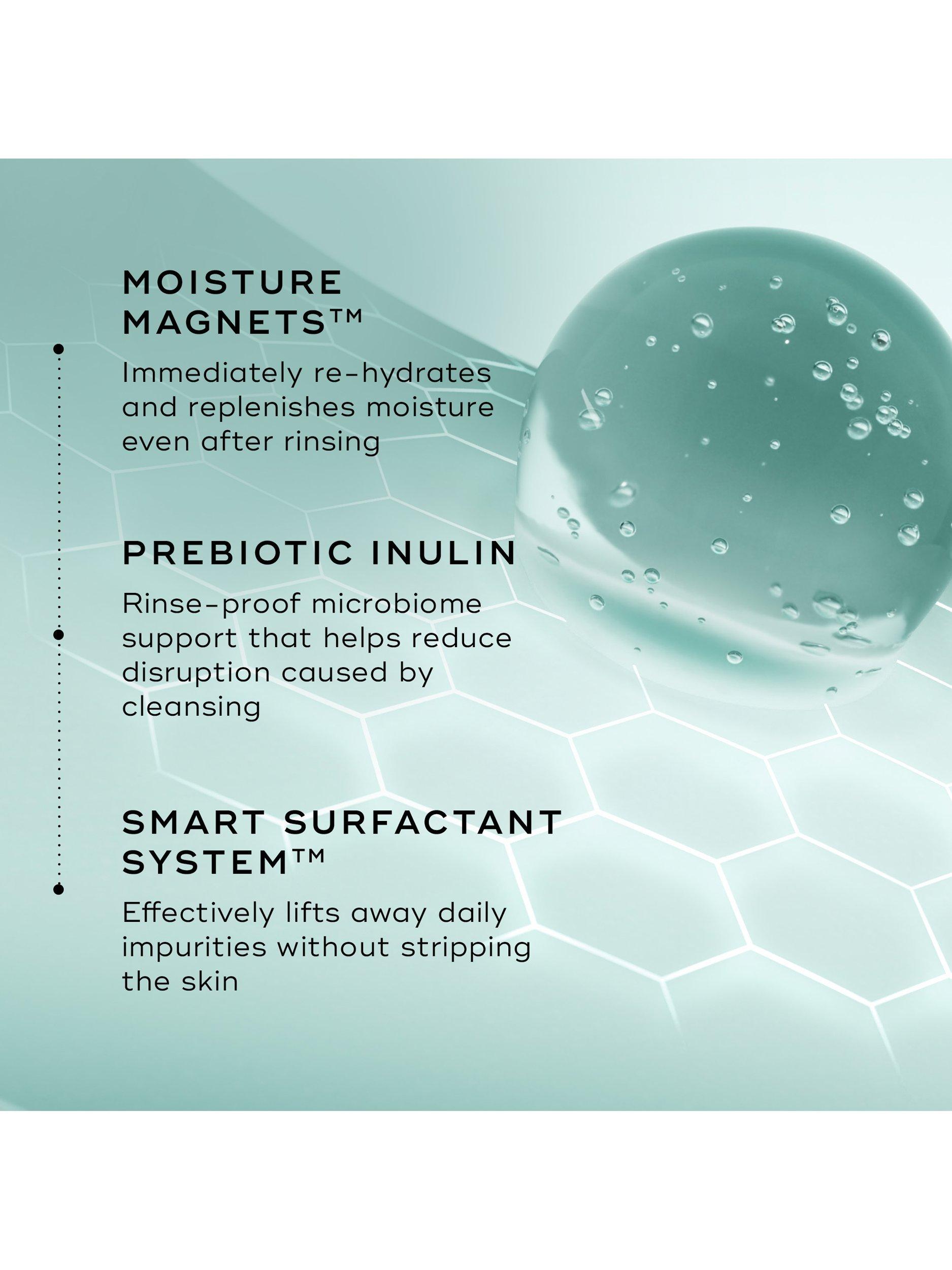 MOISTURE MAGNETS™

Immediately re-hydrates and replenishes moisture even after rinsing

PREBIOTIC INULIN

Rinse-proof microbiome support that helps reduce disruption caused by cleansing

SMART SURFACTANT SYSTEM™

Effectively lifts away daily impurities without stripping the skin